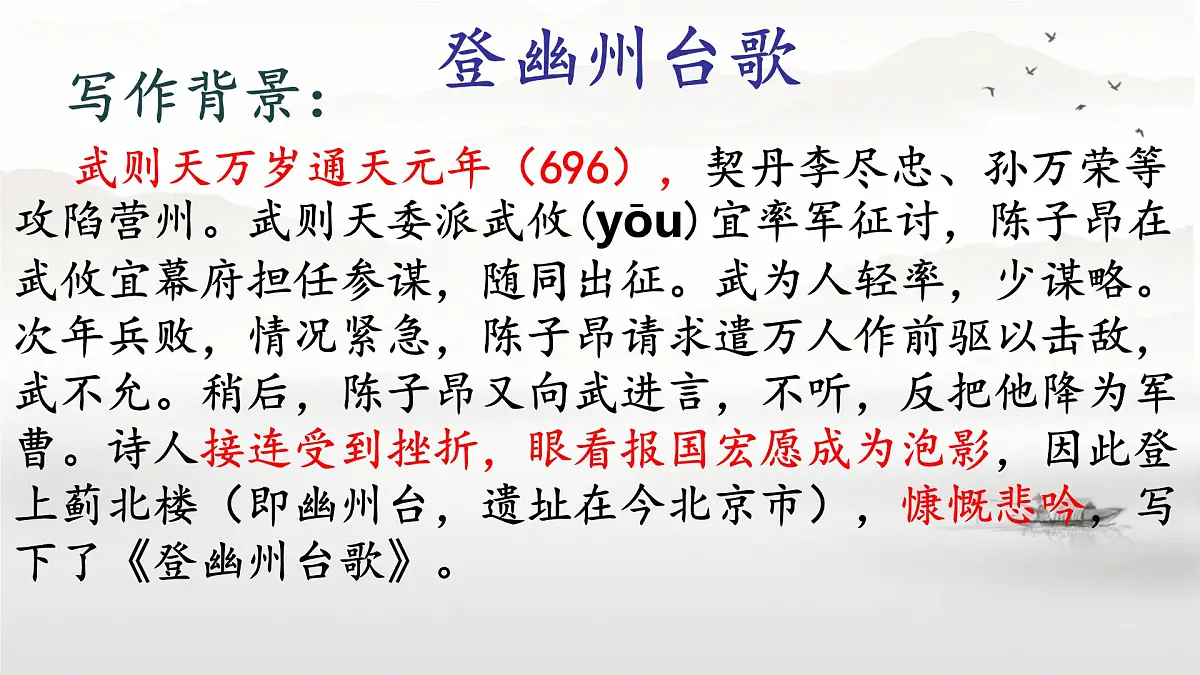 登幽州台歌

写作背景：

武则天万岁通天元年（696），契丹李尽忠、孙万荣等攻陷营州。武则天委派武攸(yōu)宜率军征讨，陈子昂在武攸宜幕府担任参谋，随同出征。武为人轻率，少谋略。次年兵败，情况紧急，陈子昂请求遣万人作前驱以击敌，武不允。稍后，陈子昂又向武进言，不听，反把他降为军曹。诗人接连受到挫折，眼看报国宏愿成为泡影，因此登上蓟北楼（即幽州台，遗址在今北京市），慷慨悲吟，写下了《登幽州台歌》。